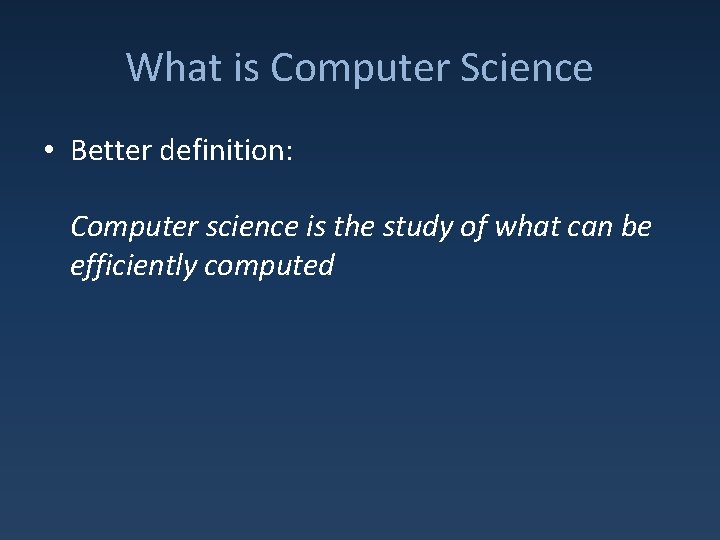 What is Computer Science

• Better definition:

Computer science is the study of what can be efficiently computed